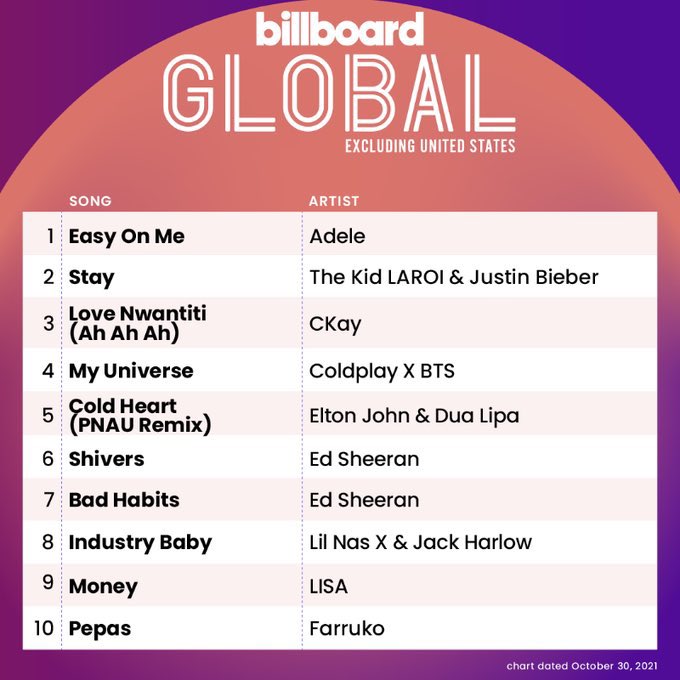 billboard
GLOBAL
EXCLUDING UNITED STATES

|  | SONG | ARTIST |
|---|---|---|
| 1 | Easy On Me | Adele |
| 2 | Stay | The Kid LAROI & Justin Bieber |
| 3 | Love Nwantiti (Ah Ah Ah) | CKay |
| 4 | My Universe | Coldplay X BTS |
| 5 | Cold Heart (PNAU Remix) | Elton John & Dua Lipa |
| 6 | Shivers | Ed Sheeran |
| 7 | Bad Habits | Ed Sheeran |
| 8 | Industry Baby | Lil Nas X & Jack Harlow |
| 9 | Money | LISA |
| 10 | Pepas | Farruko |

chart dated October 30, 2021